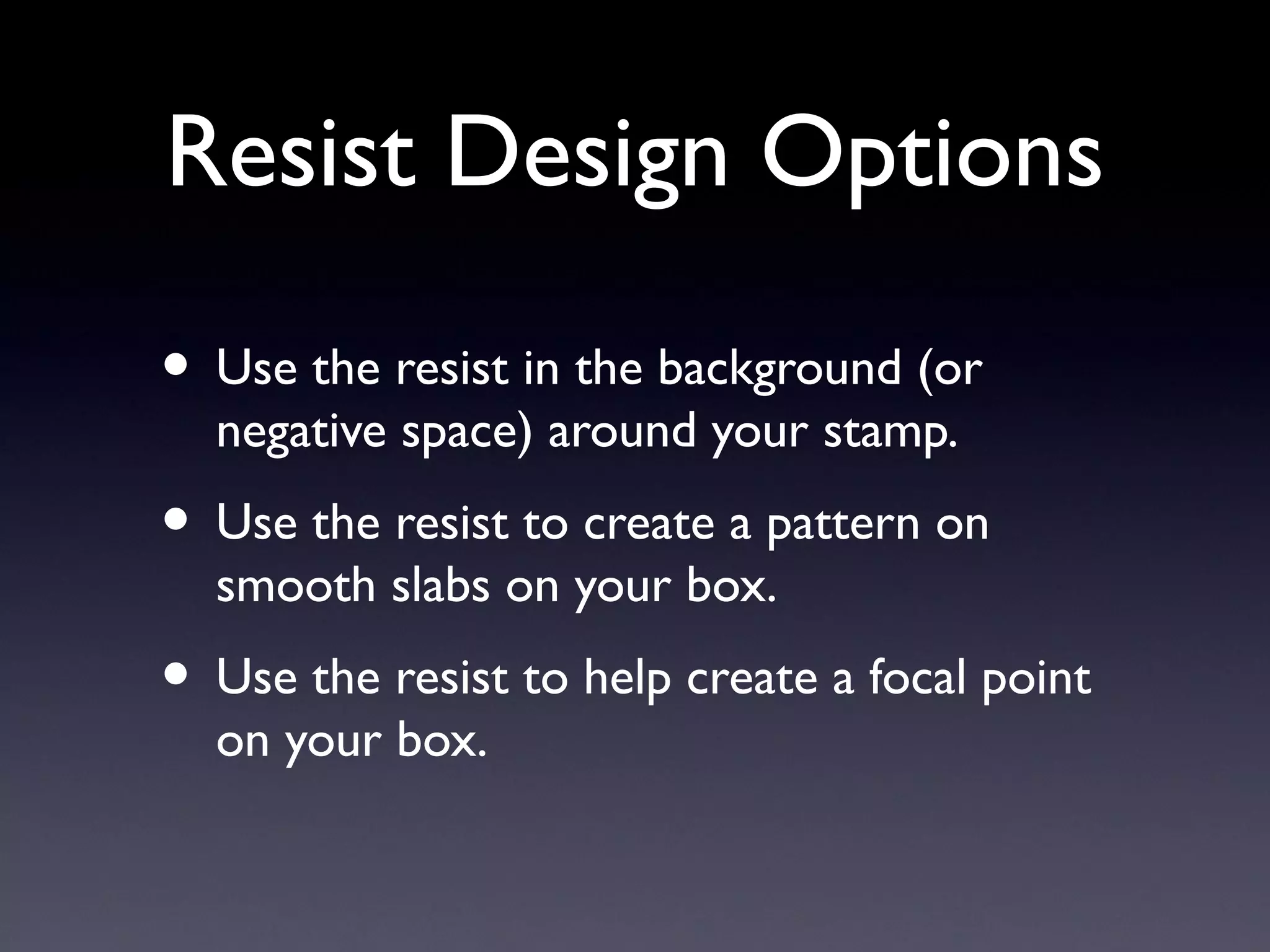 Resist Design Options

• Use the resist in the background (or negative space) around your stamp.

• Use the resist to create a pattern on smooth slabs on your box.

• Use the resist to help create a focal point on your box.